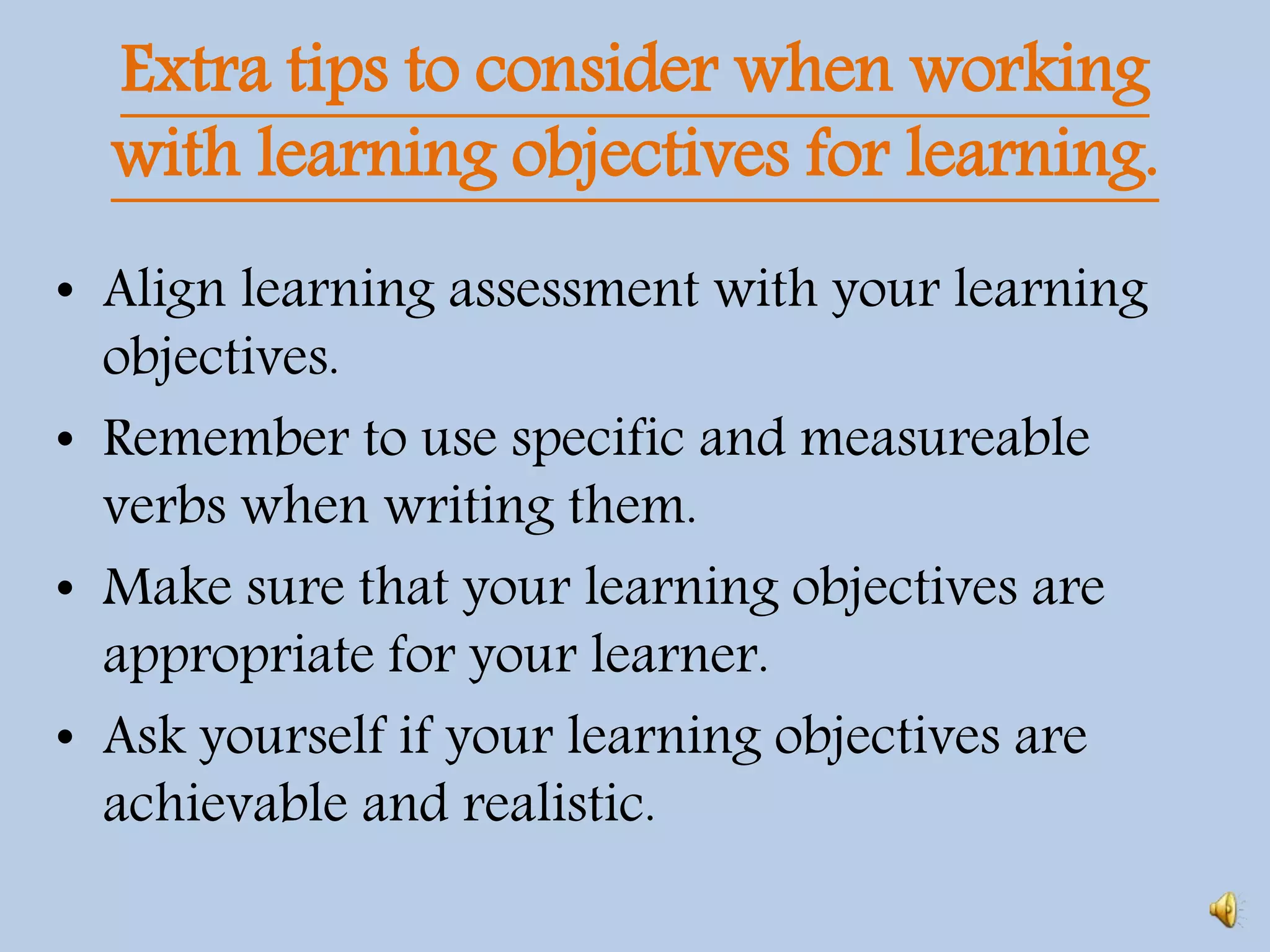 Extra tips to consider when working with learning objectives for learning.

• Align learning assessment with your learning objectives.

• Remember to use specific and measureable verbs when writing them.

• Make sure that your learning objectives are appropriate for your learner.

• Ask yourself if your learning objectives are achievable and realistic.